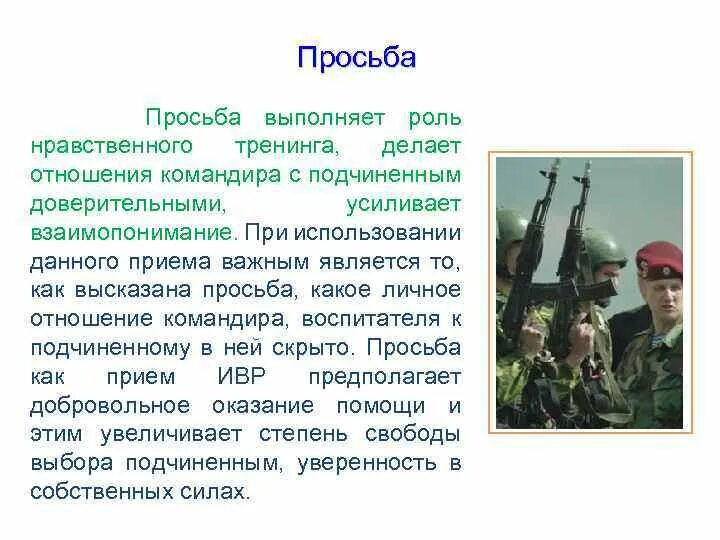 Просьба

Просьба выполняет роль нравственного тренинга, делает отношения командира с подчиненным доверительными, усиливает взаимопонимание. При использовании данного приема важным является то, как высказана просьба, какое личное отношение командира, воспитателя к подчиненному в ней скрыто. Просьба как прием ИВР предполагает добровольное оказание помощи и этим увеличивает степень свободы выбора подчиненным, уверенность в собственных силах.